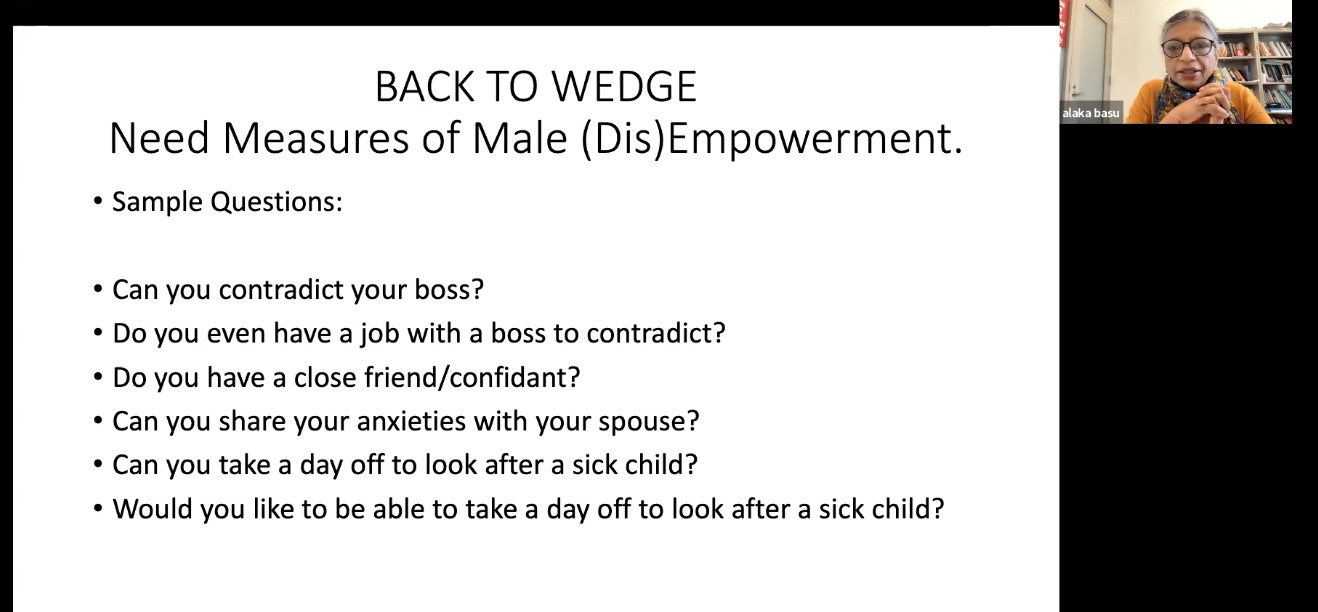 BACK TO WEDGE
Need Measures of Male (Dis)Empowerment.

• Sample Questions:

• Can you contradict your boss?
• Do you even have a job with a boss to contradict?
• Do you have a close friend/confidant?
• Can you share your anxieties with your spouse?
• Can you take a day off to look after a sick child?
• Would you like to be able to take a day off to look after a sick child?

alaka basu